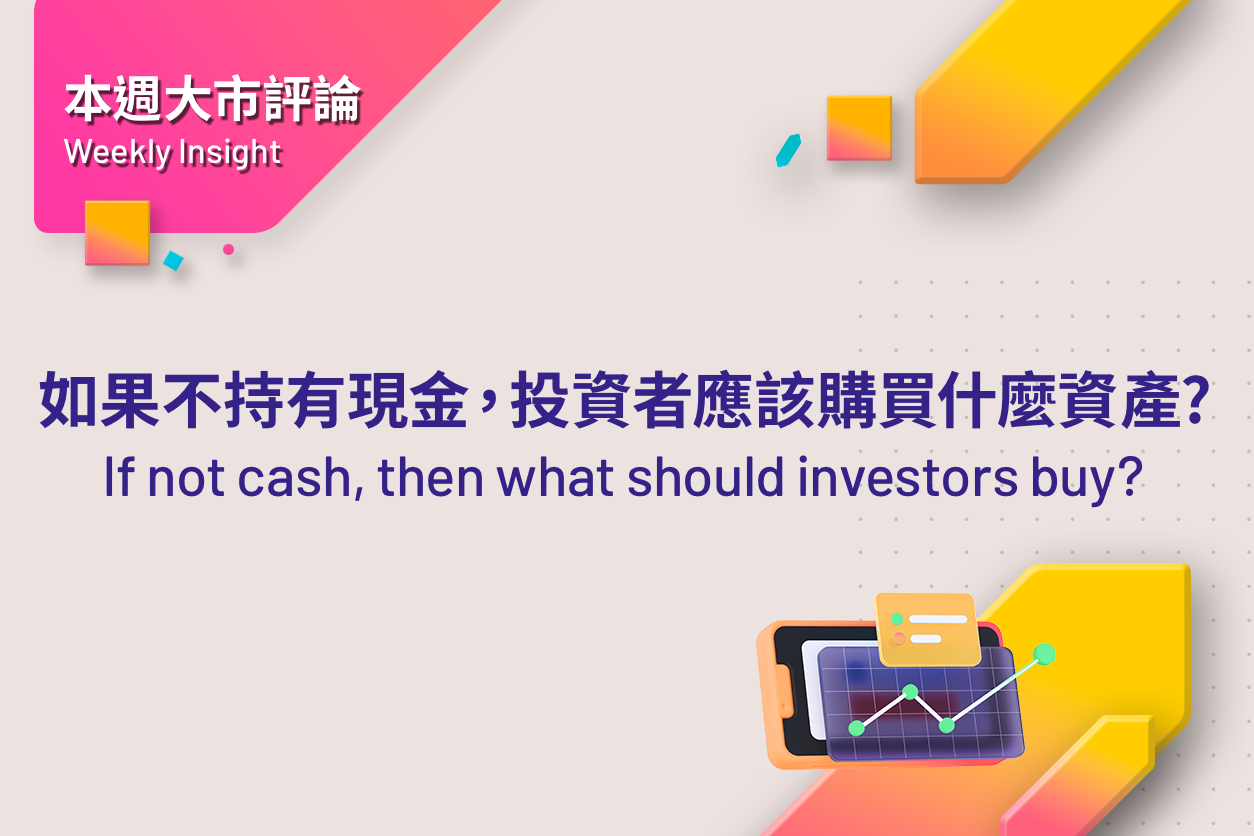 本週大市評論
Weekly Insight

如果不持有現金，投資者應該購買什麼資產?
If not cash, then what should investors buy?